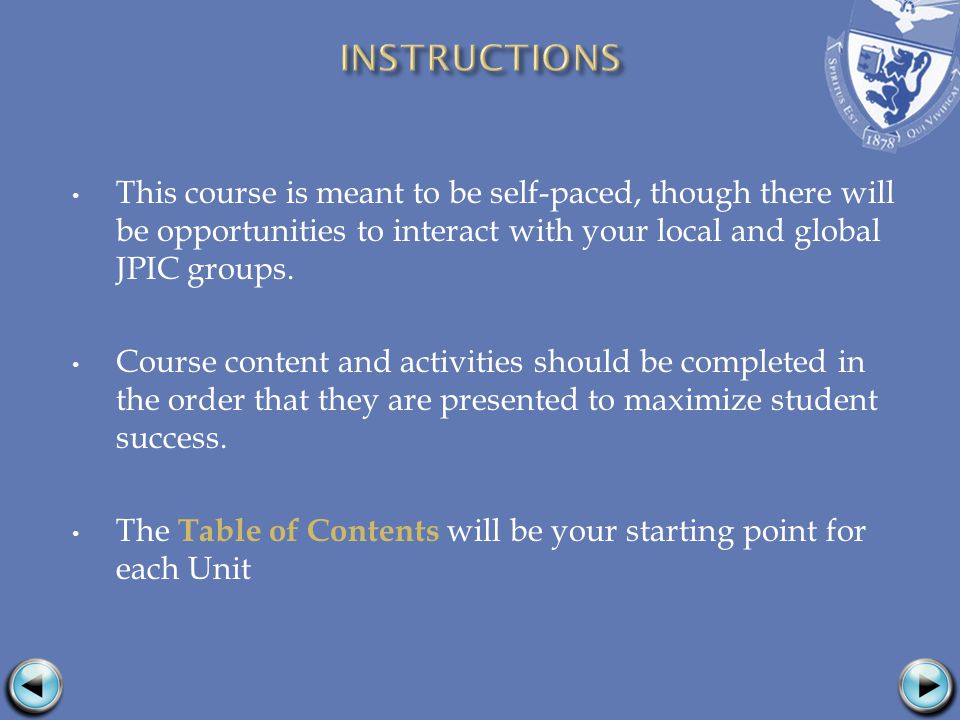 INSTRUCTIONS

SPIRITUS EST QUI VIVIFICAT
1878

• This course is meant to be self-paced, though there will be opportunities to interact with your local and global JPIC groups.

• Course content and activities should be completed in the order that they are presented to maximize student success.

• The Table of Contents will be your starting point for each Unit